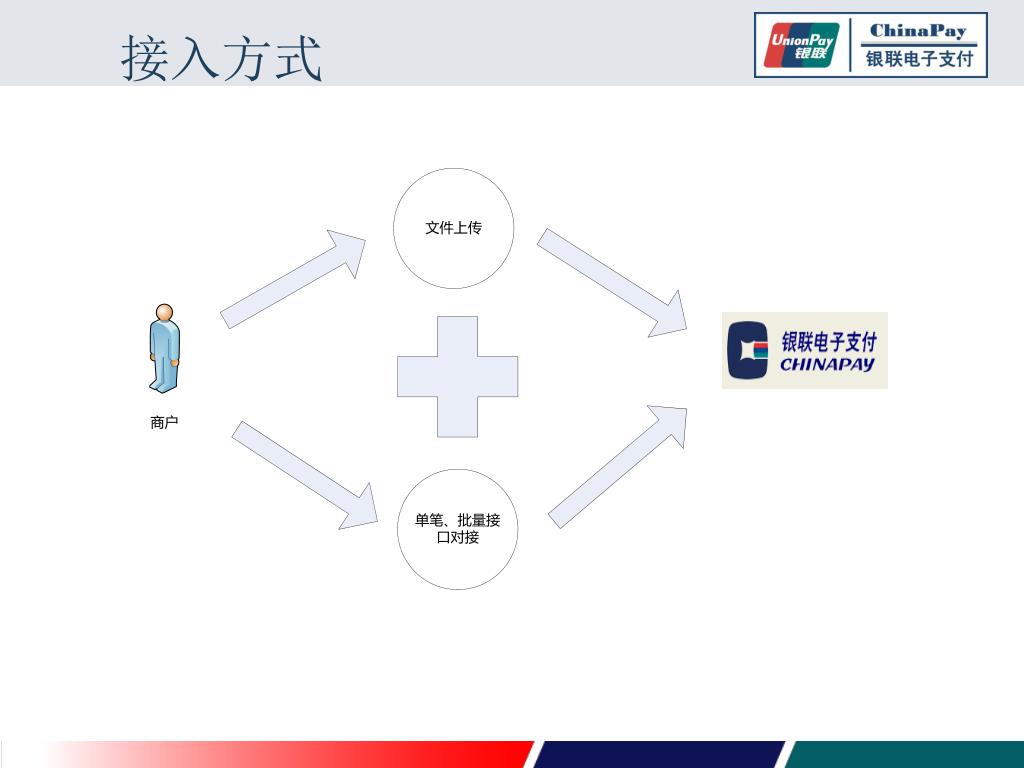 接入方式

UnionPay 银联

ChinaPay 银联电子支付

文件上传

商户

银联电子支付 CHINAPAY

单笔、批量接口对接